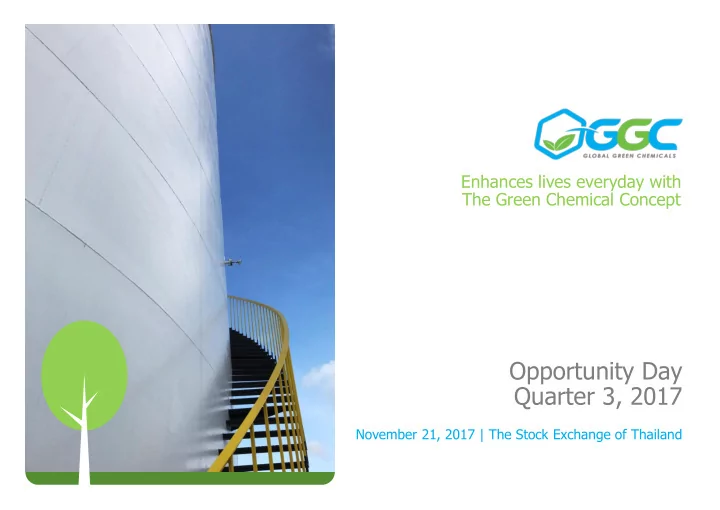 GGC
GLOBAL GREEN CHEMICALS

Enhances lives everyday with The Green Chemical Concept

Opportunity Day
Quarter 3, 2017

November 21, 2017 | The Stock Exchange of Thailand